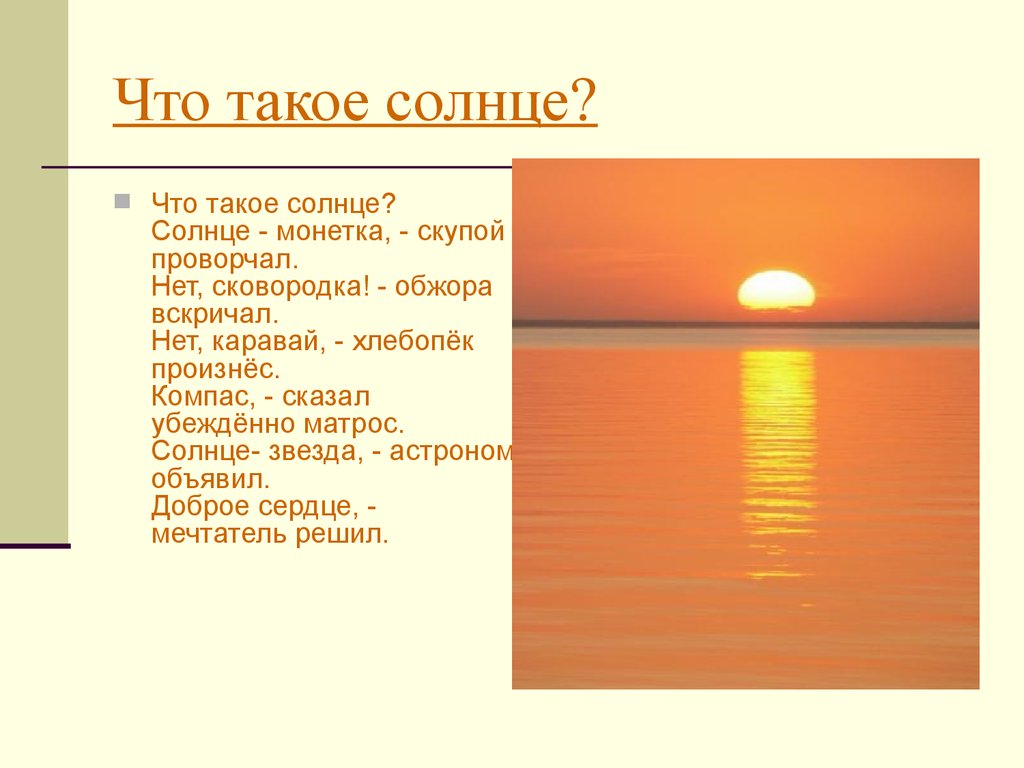 Что такое солнце?

Что такое солнце?
Солнце - монетка, - скупой проворчал.
Нет, сковородка! - обжора вскричал.
Нет, каравай, - хлебопёк произнёс.
Компас, - сказал убеждённо матрос.
Солнце- звезда, - астроном объявил.
Доброе сердце, - мечтатель решил.